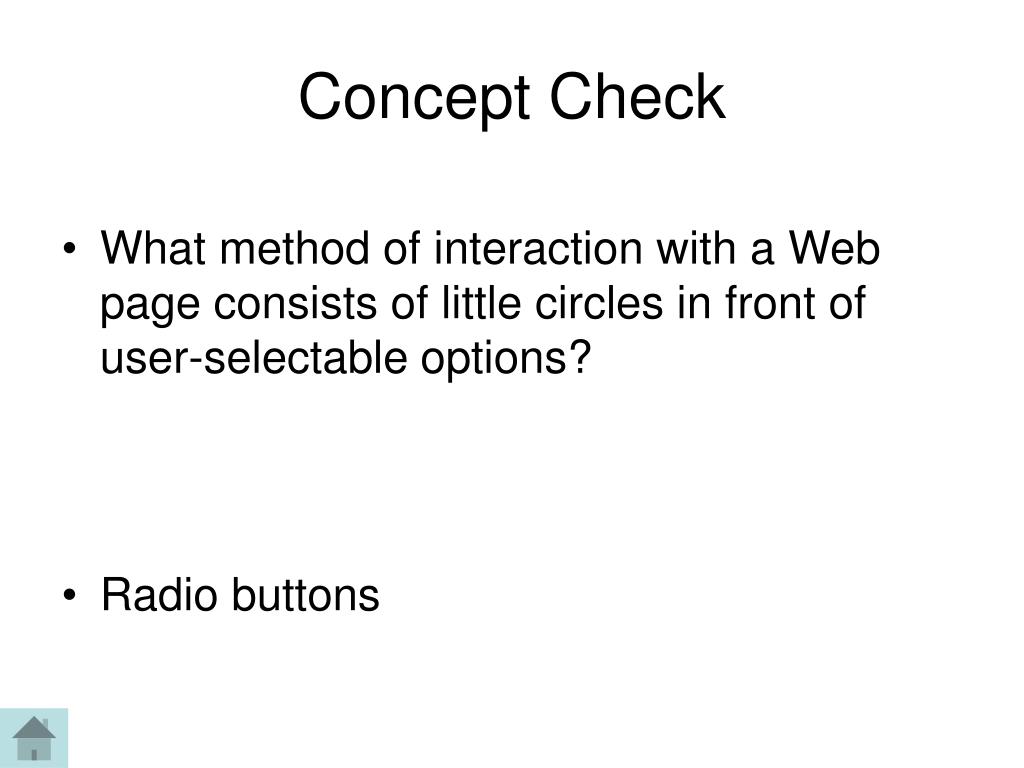 Concept Check

• What method of interaction with a Web page consists of little circles in front of user-selectable options?

• Radio buttons